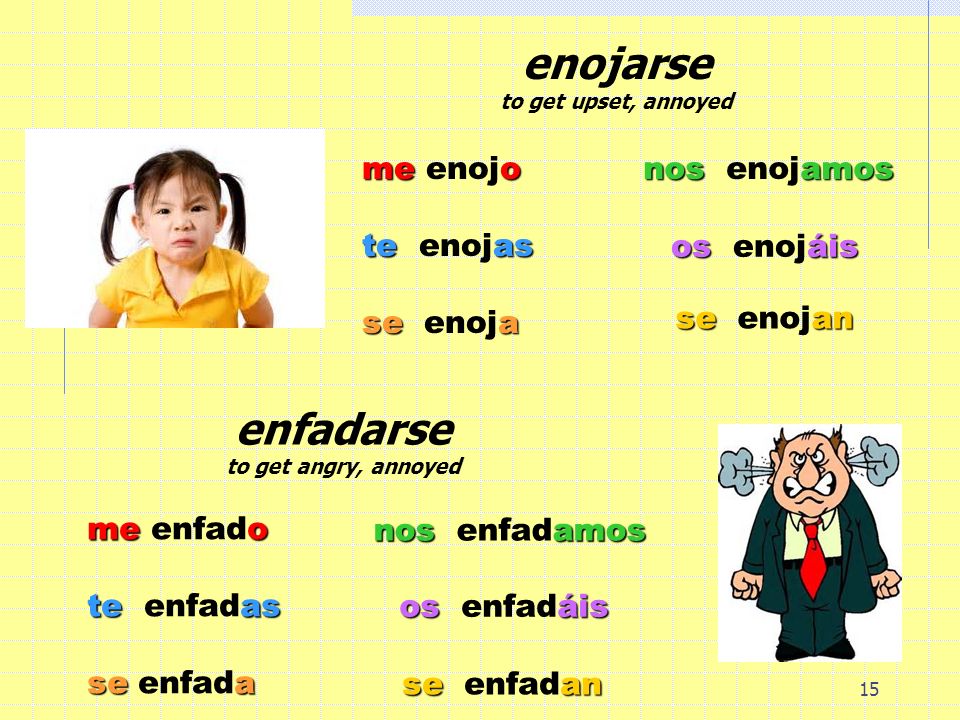 enojarse
to get upset, annoyed

me enojo
te enojas
se enoja

nos enojamos
os enojáis
se enojan

enfadarse
to get angry, annoyed

me enfado
te enfadas
se enfada

nos enfadamos
os enfadáis
se enfadan

15